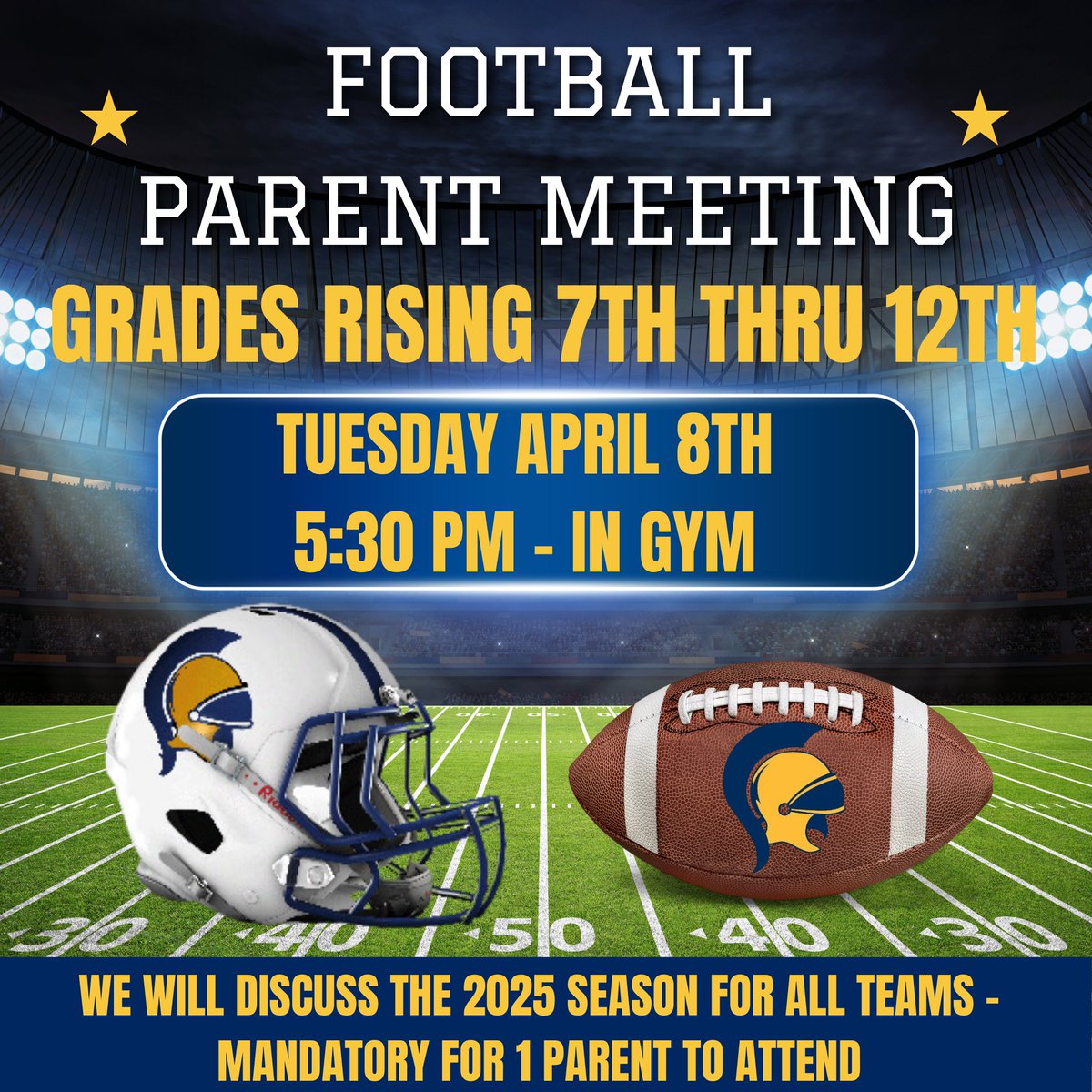 FOOTBALL
PARENT MEETING
GRADES RISING 7TH THRU 12TH

TUESDAY APRIL 8TH
5:30 PM - IN GYM

30 40 50 40 30

WE WILL DISCUSS THE 2025 SEASON FOR ALL TEAMS - MANDATORY FOR 1 PARENT TO ATTEND